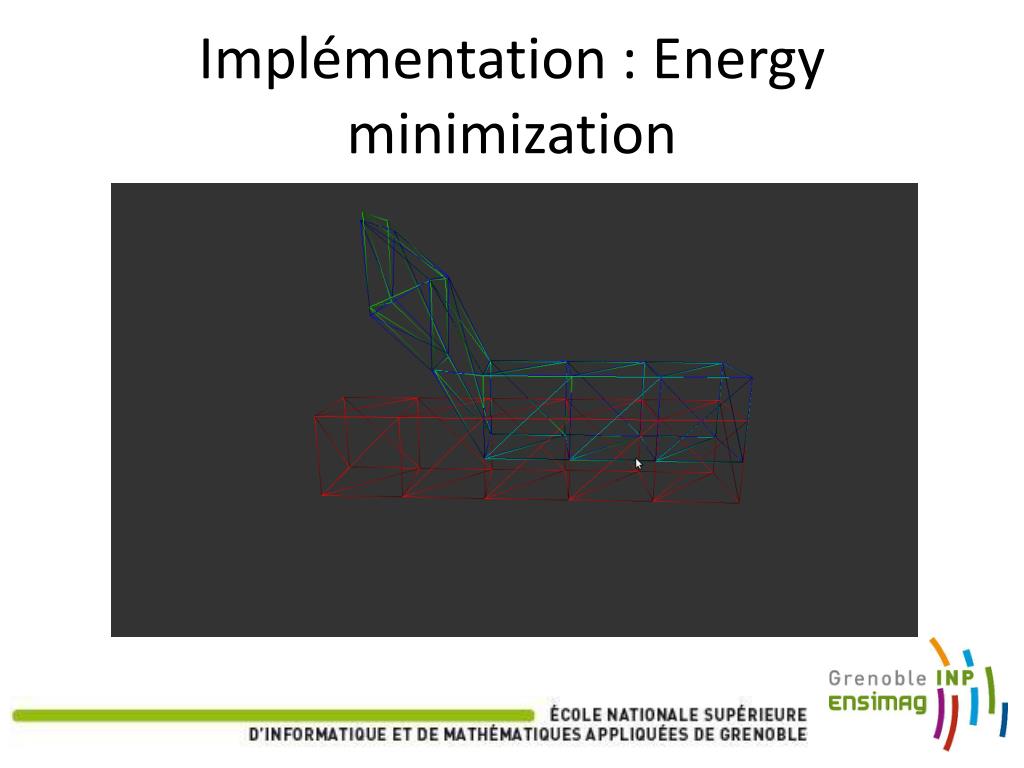 Implémentation : Energy minimization

ÉCOLE NATIONALE SUPÉRIEURE
D'INFORMATIQUE ET DE MATHÉMATIQUES APPLIQUÉES DE GRENOBLE

Grenoble INP
ensimag